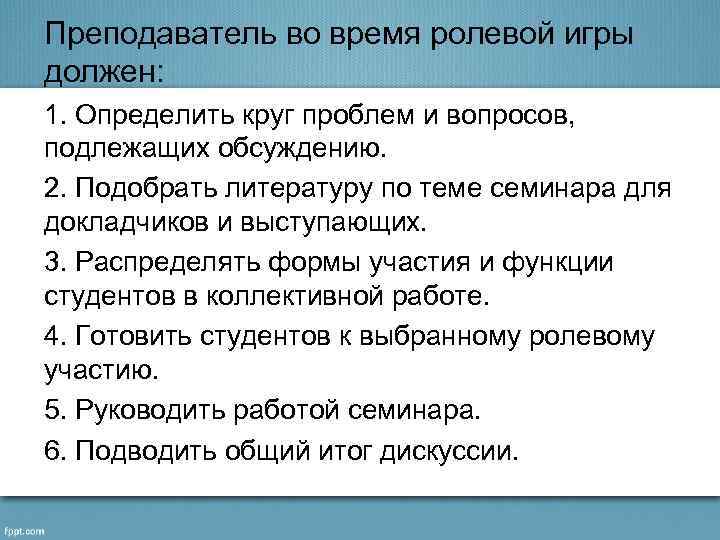 Преподаватель во время ролевой игры должен:

1. Определить круг проблем и вопросов, подлежащих обсуждению.

2. Подобрать литературу по теме семинара для докладчиков и выступающих.

3. Распределять формы участия и функции студентов в коллективной работе.

4. Готовить студентов к выбранному ролевому участию.

5. Руководить работой семинара.

6. Подводить общий итог дискуссии.

fppt.com